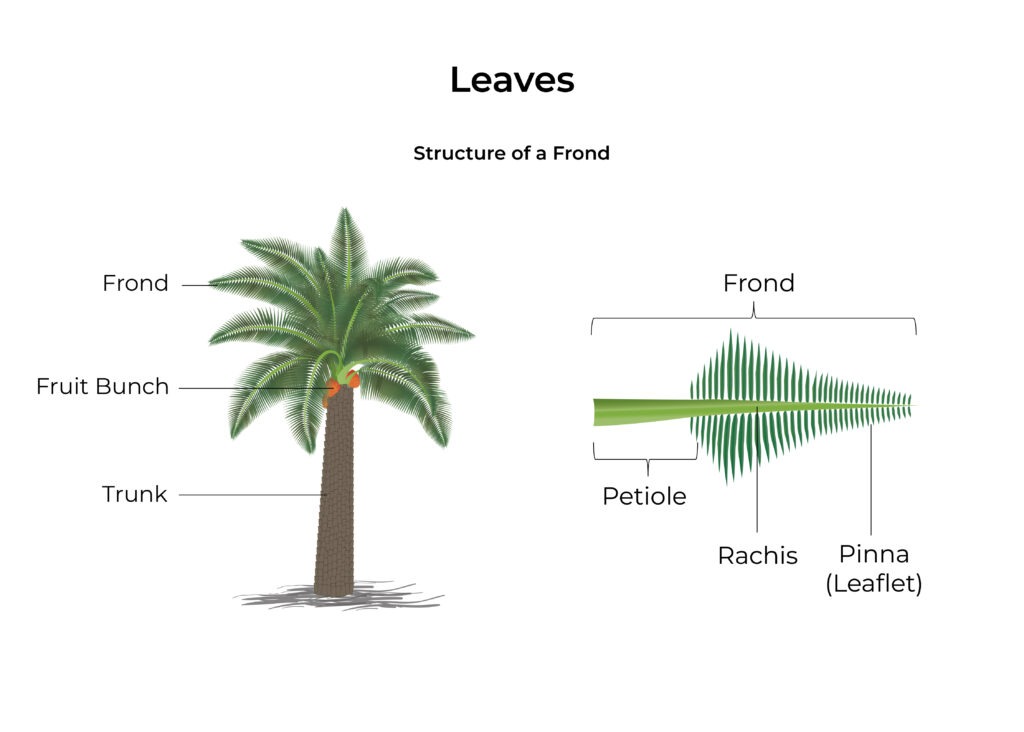 Leaves

Structure of a Frond

Frond

Fruit Bunch

Trunk

Frond

Petiole

Rachis

Pinna
(Leaflet)